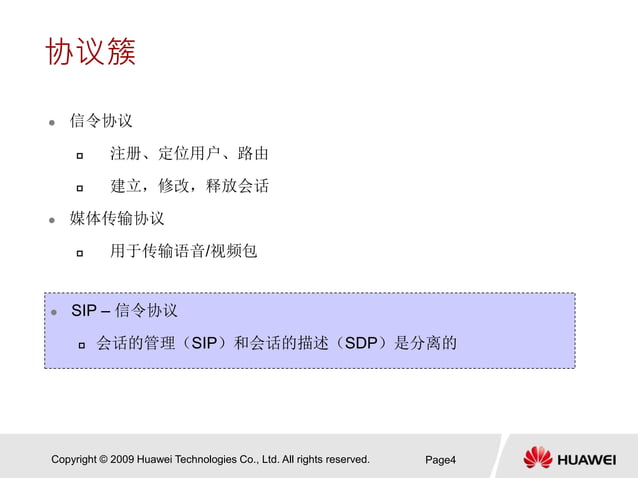 协议簇

信令协议

注册、定位用户、路由

建立，修改，释放会话

媒体传输协议

用于传输语音/视频包

SIP – 信令协议

会话的管理（SIP）和会话的描述（SDP）是分离的

Copyright © 2009 Huawei Technologies Co., Ltd. All rights reserved.

Page4

HUAWEI